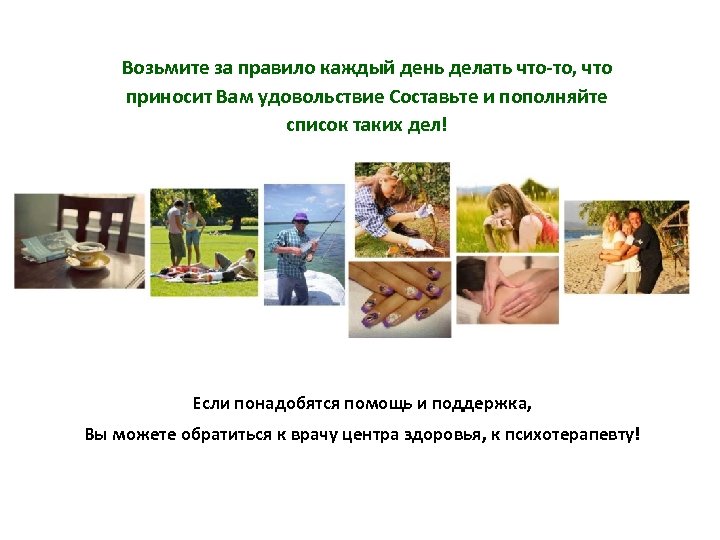 Возьмите за правило каждый день делать что-то, что приносит Вам удовольствие Составьте и пополняйте список таких дел!

Если понадобятся помощь и поддержка,
Вы можете обратиться к врачу центра здоровья, к психотерапевту!